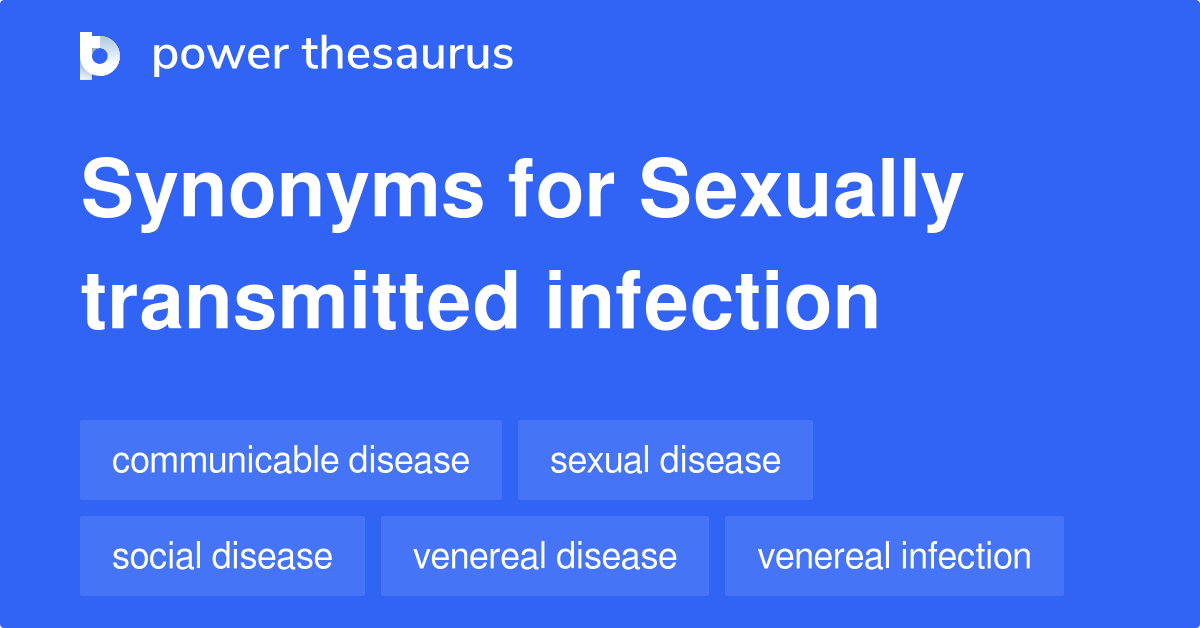 power thesaurus

Synonyms for Sexually transmitted infection

communicable disease
sexual disease
social disease
venereal disease
venereal infection